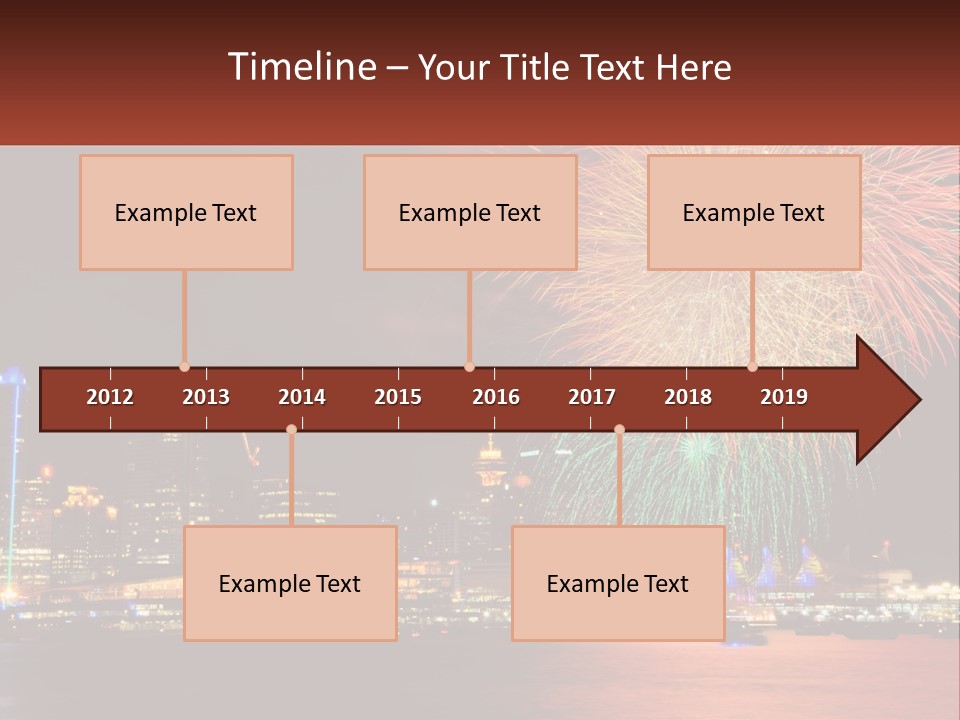 Timeline – Your Title Text Here

Example Text

Example Text

Example Text

2012 2013 2014 2015 2016 2017 2018 2019

Example Text

Example Text